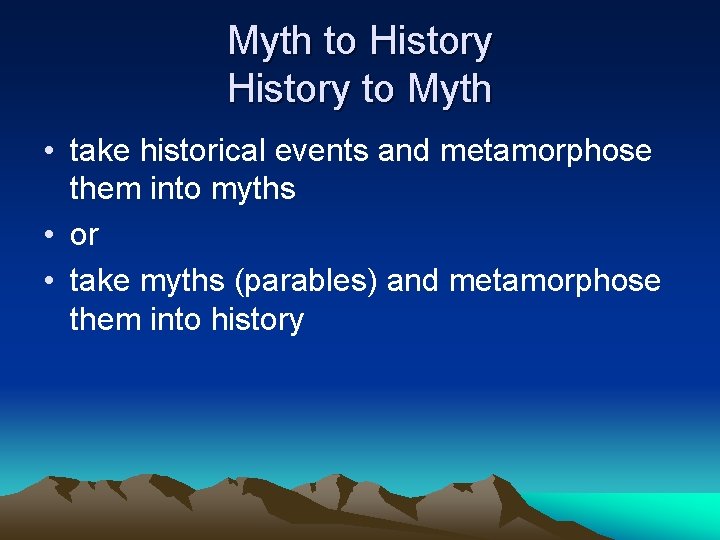 Myth to History
History to Myth

• take historical events and metamorphose them into myths
• or
• take myths (parables) and metamorphose them into history